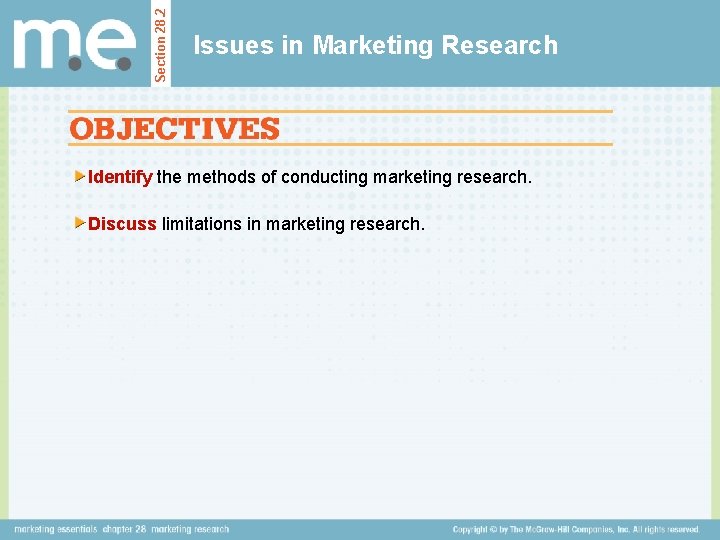 m.e.

Section 28.2

Issues in Marketing Research

OBJECTIVES

Identify the methods of conducting marketing research.

Discuss limitations in marketing research.

marketing essentials chapter 28 marketing research

Copyright © by The McGraw-Hill Companies, Inc. All rights reserved.